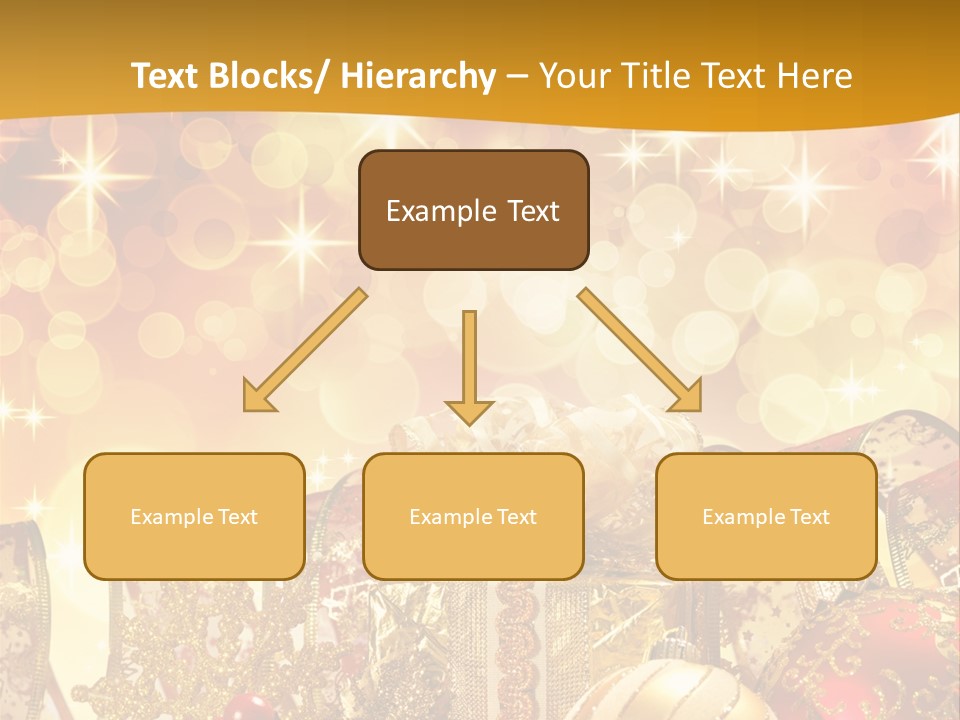 Text Blocks/ Hierarchy – Your Title Text Here

Example Text

Example Text

Example Text

Example Text